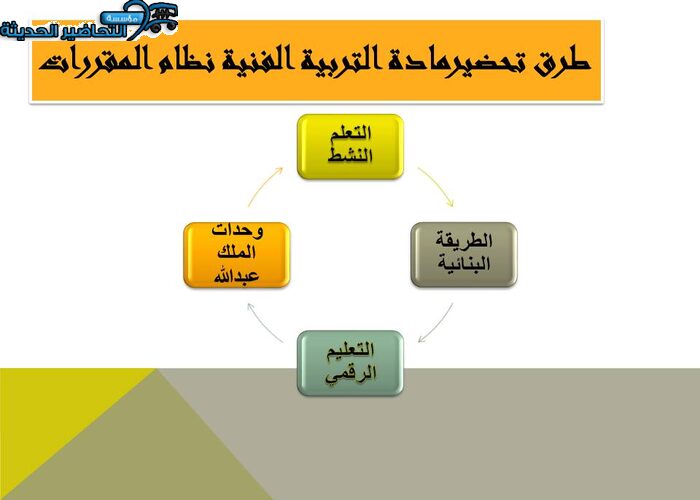 مؤسسة التحاضير الحديثة

طرق تحضيرمادة التربية الفنية نظام المقررات

التعلم النشط

الطريقة البنائية

التعليم الرقمي

وحدات الملك عبدالله